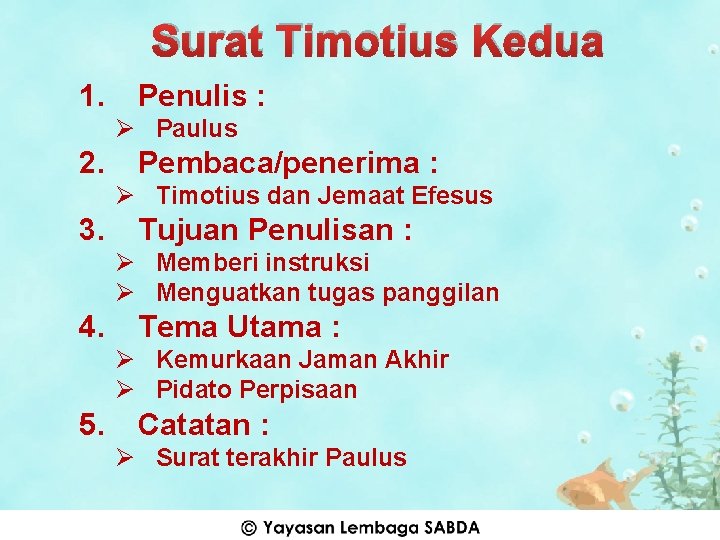 Surat Timotius Kedua

1. Penulis :
➢ Paulus
2. Pembaca/penerima :
➢ Timotius dan Jemaat Efesus
3. Tujuan Penulisan :
➢ Memberi instruksi
➢ Menguatkan tugas panggilan
4. Tema Utama :
➢ Kemurkaan Jaman Akhir
➢ Pidato Perpisaan
5. Catatan :
➢ Surat terakhir Paulus

© Yayasan Lembaga SABDA